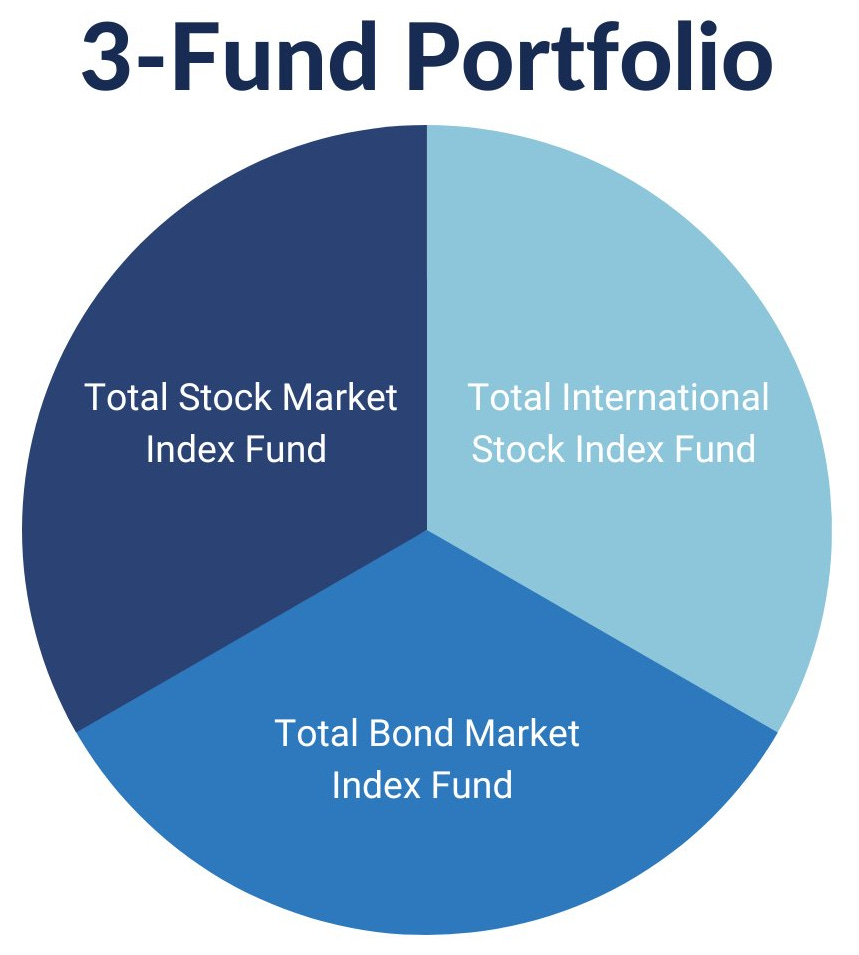 3-Fund Portfolio

Total Stock Market Index Fund

Total International Stock Index Fund

Total Bond Market Index Fund